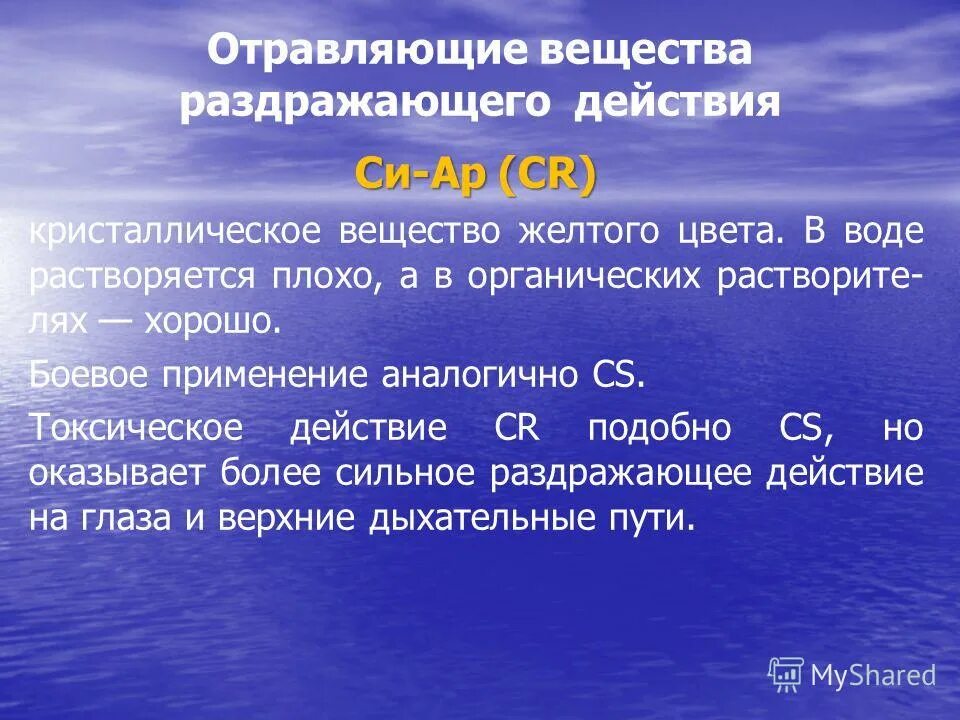 Отравляющие вещества раздражающего действия

Си-Ар (CR)

кристаллическое вещество желтого цвета. В воде растворяется плохо, а в органических растворителях — хорошо.

Боевое применение аналогично CS.

Токсическое действие CR подобно CS, но оказывает более сильное раздражающее действие на глаза и верхние дыхательные пути.

MyShared